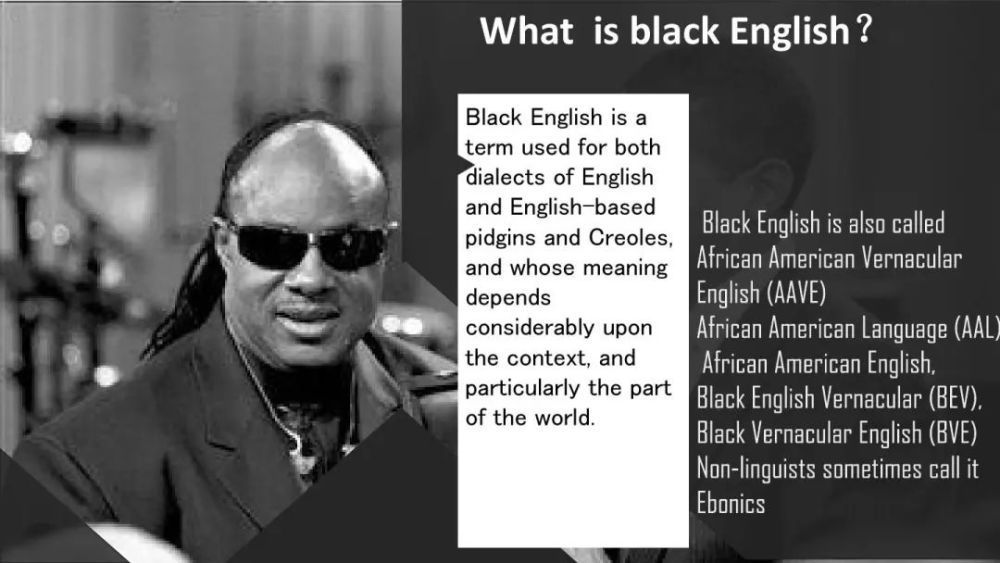 What is black English?

Black English is a term used for both dialects of English and English-based pidgins and Creoles, and whose meaning depends considerably upon the context, and particularly the part of the world.

Black English is also called
African American Vernacular English (AAVE)
African American Language (AAL)
African American English,
Black English Vernacular (BEV),
Black Vernacular English (BVE)
Non-linguists sometimes call it Ebonics